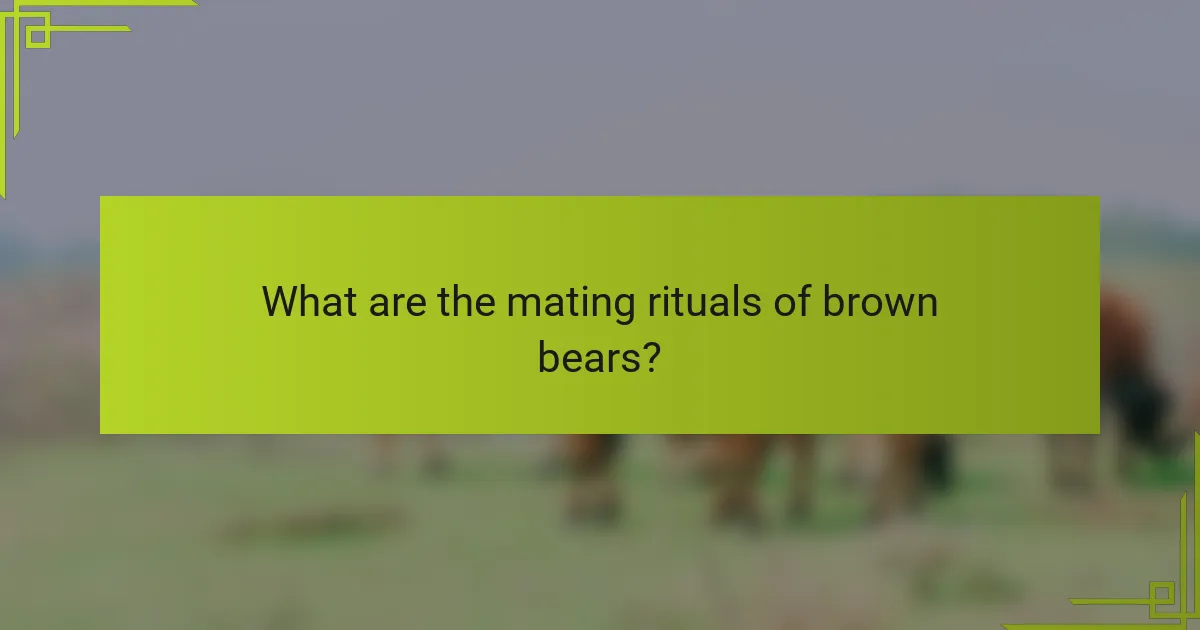 What are the mating rituals of brown bears?